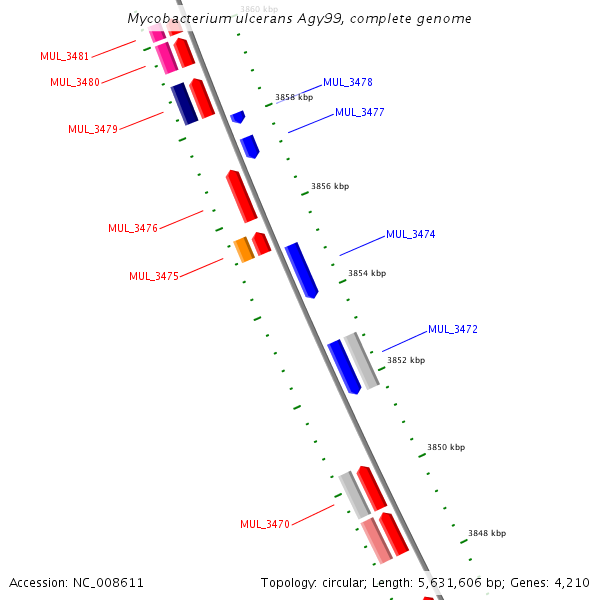 Mycobacterium ulcerans Agy99, complete genome

3860 kbp

MUL_3481

MUL_3480

MUL_3478

3858 kbp

MUL_3477

MUL_3479

3856 kbp

MUL_3476

MUL_3474

MUL_3475

3854 kbp

MUL_3472

3852 kbp

3850 kbp

MUL_3470

3848 kbp

Accession: NC_008611

Topology: circular; Length: 5,631,606 bp; Genes: 4,210